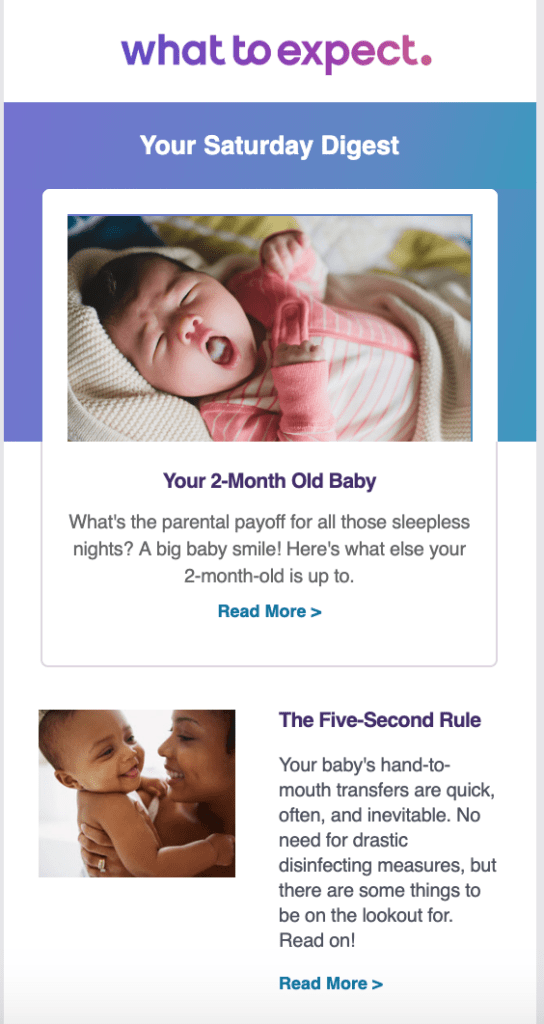 what to expect.

Your Saturday Digest

Your 2-Month Old Baby

What's the parental payoff for all those sleepless nights? A big baby smile! Here's what else your 2-month-old is up to.

Read More >

The Five-Second Rule

Your baby's hand-to-mouth transfers are quick, often, and inevitable. No need for drastic disinfecting measures, but there are some things to be on the lookout for. Read on!

Read More >